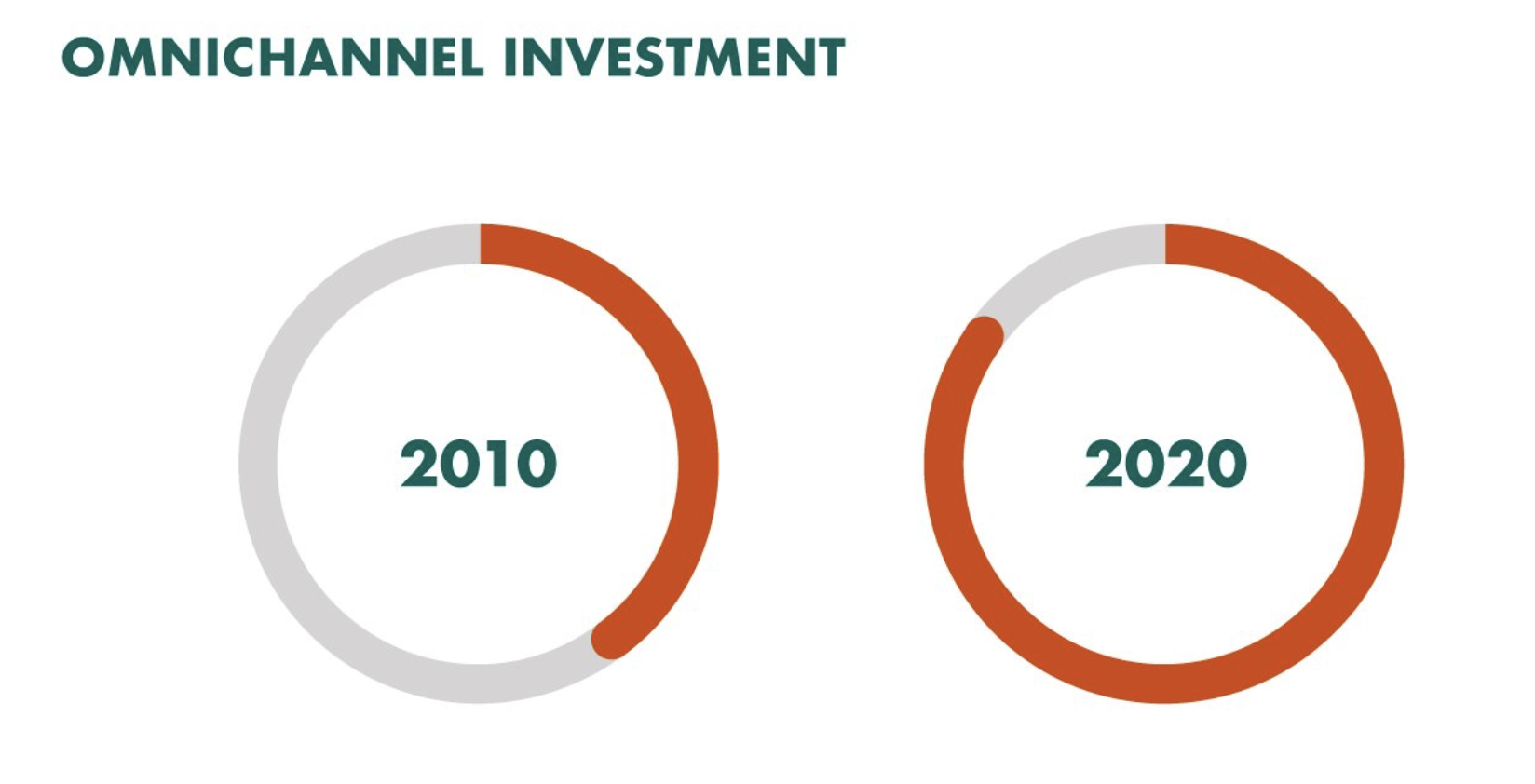 OMNICHANNEL INVESTMENT

2010

2020